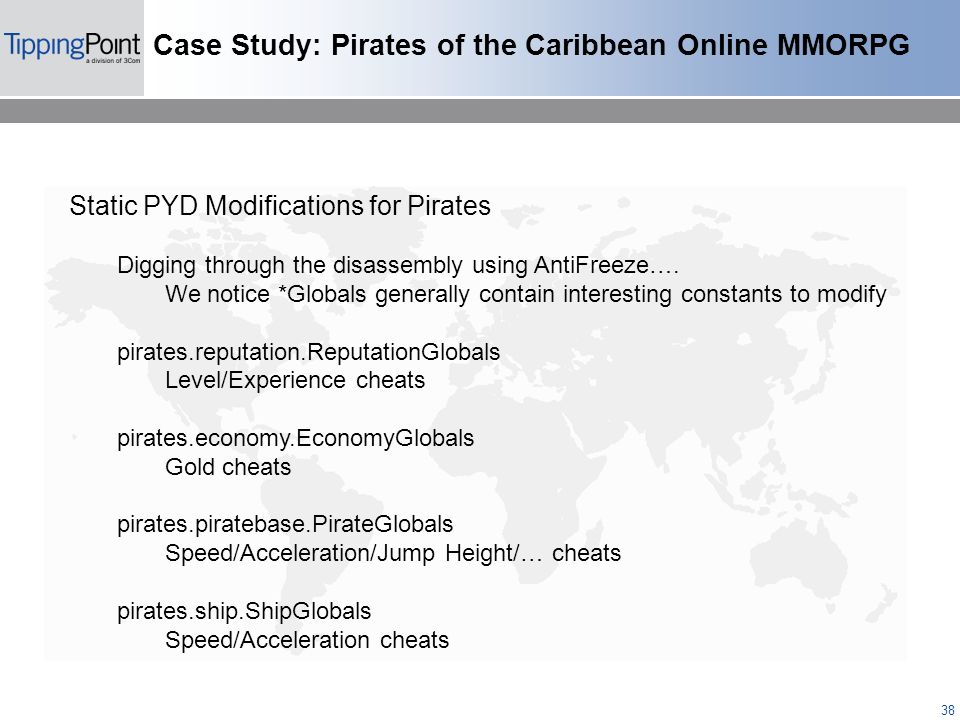 TippingPoint
a division of 3Com

Case Study: Pirates of the Caribbean Online MMORPG

Static PYD Modifications for Pirates

Digging through the disassembly using AntiFreeze….
We notice *Globals generally contain interesting constants to modify

pirates.reputation.ReputationGlobals
Level/Experience cheats

pirates.economy.EconomyGlobals
Gold cheats

pirates.piratebase.PirateGlobals
Speed/Acceleration/Jump Height/… cheats

pirates.ship.ShipGlobals
Speed/Acceleration cheats

38